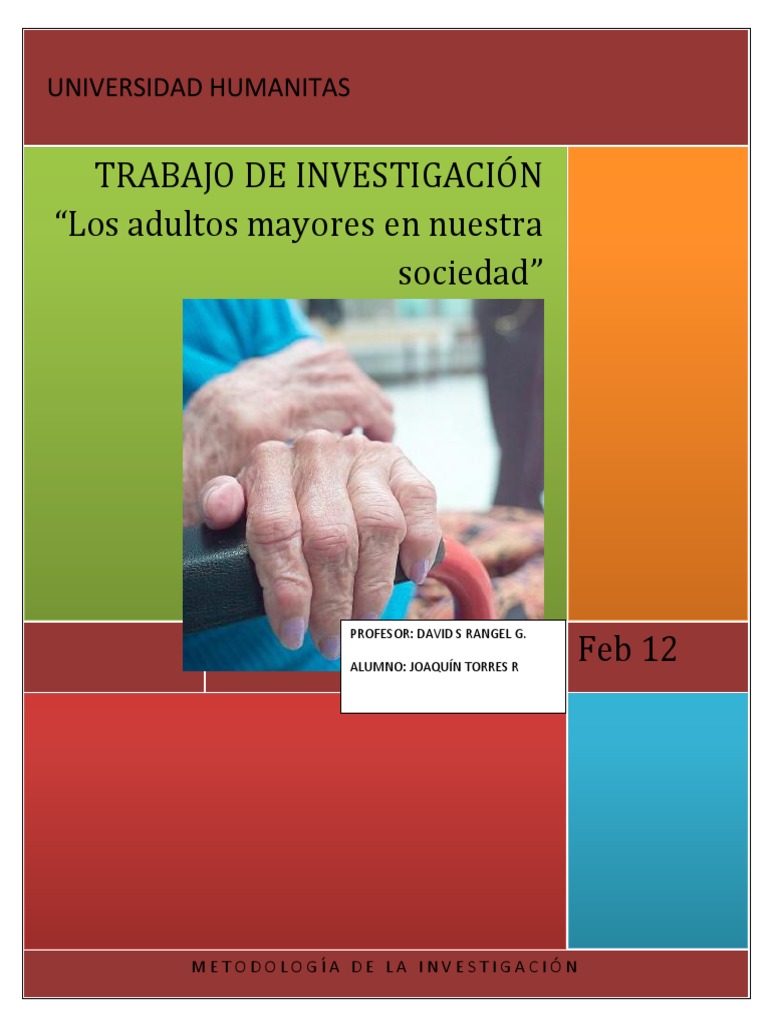 UNIVERSIDAD HUMANITAS

TRABAJO DE INVESTIGACIÓN
"Los adultos mayores en nuestra sociedad"

PROFESOR: DAVID S RANGEL G.

ALUMNO: JOAQUÍN TORRES R

Feb 12

METODOLOGÍA DE LA INVESTIGACIÓN